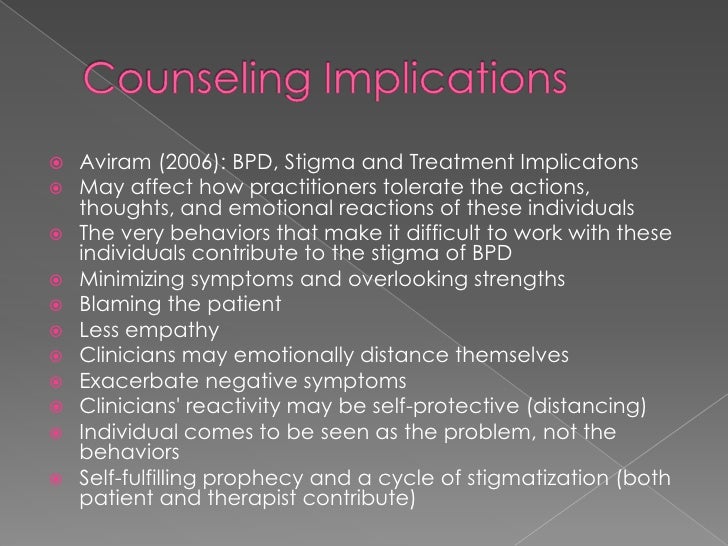 Counseling Implications

Aviram (2006): BPD, Stigma and Treatment Implicatons
May affect how practitioners tolerate the actions, thoughts, and emotional reactions of these individuals
The very behaviors that make it difficult to work with these individuals contribute to the stigma of BPD
Minimizing symptoms and overlooking strengths
Blaming the patient
Less empathy
Clinicians may emotionally distance themselves
Exacerbate negative symptoms
Clinicians' reactivity may be self-protective (distancing)
Individual comes to be seen as the problem, not the behaviors
Self-fulfilling prophecy and a cycle of stigmatization (both patient and therapist contribute)